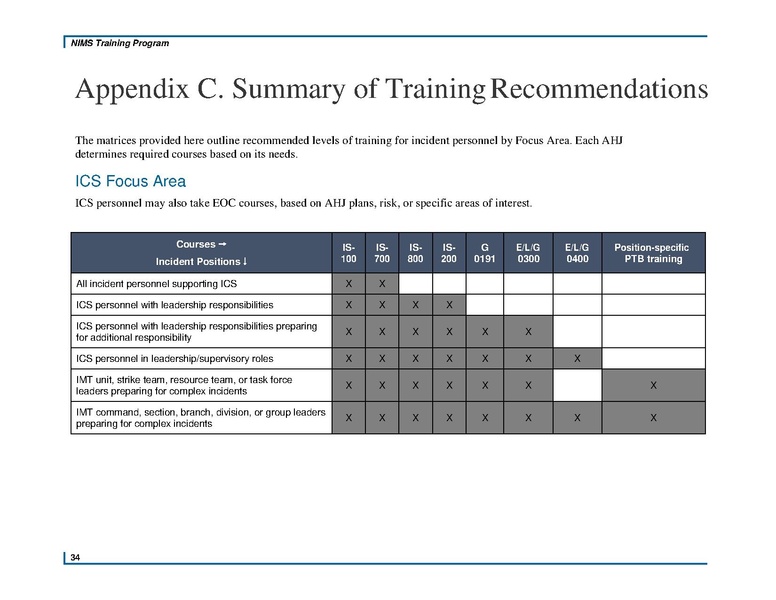 NIMS Training Program

Appendix C. Summary of Training Recommendations

The matrices provided here outline recommended levels of training for incident personnel by Focus Area. Each AHJ determines required courses based on its needs.

ICS Focus Area

ICS personnel may also take EOC courses, based on AHJ plans, risk, or specific areas of interest.

| Courses → Incident Positions ↓ | IS-100 | IS-700 | IS-800 | IS-200 | G 0191 | E/L/G 0300 | E/L/G 0400 | Position-specific PTB training |
|---|---|---|---|---|---|---|---|---|
| All incident personnel supporting ICS | X | X | | | | | | |
| ICS personnel with leadership responsibilities | X | X | X | X | | | | |
| ICS personnel with leadership responsibilities preparing for additional responsibility | X | X | X | X | X | X | | |
| ICS personnel in leadership/supervisory roles | X | X | X | X | X | X | X | |
| IMT unit, strike team, resource team, or task force leaders preparing for complex incidents | X | X | X | X | X | X | | X |
| IMT command, section, branch, division, or group leaders preparing for complex incidents | X | X | X | X | X | X | X | X |

34